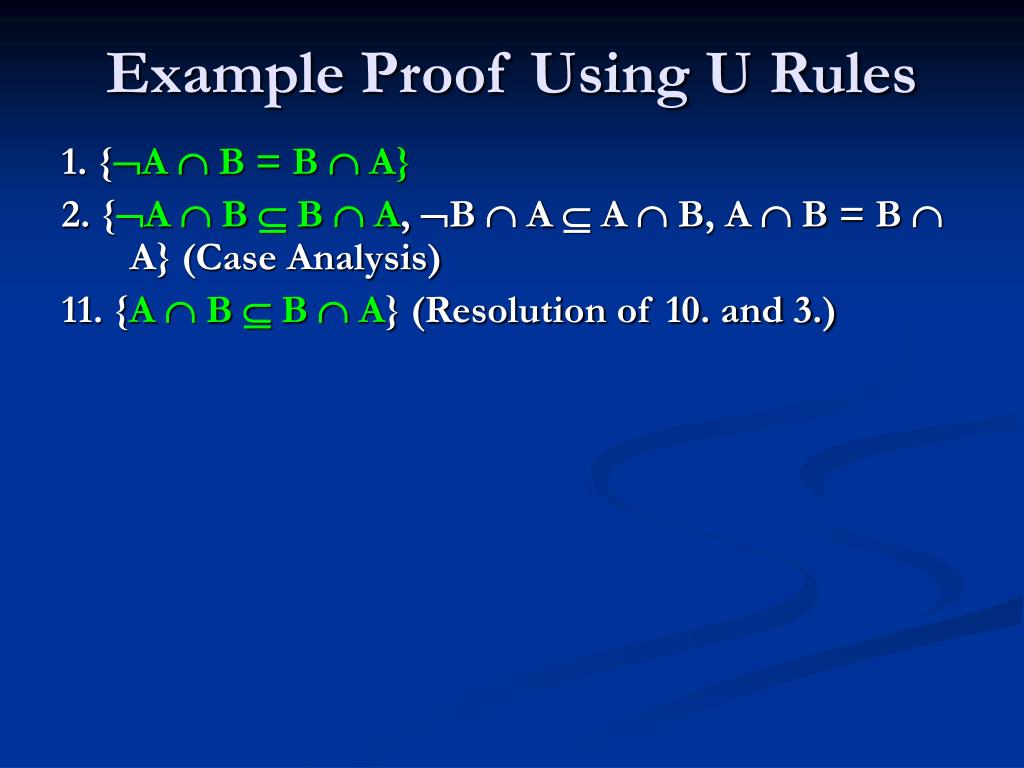 Example Proof Using U Rules

1. $\{\neg A \cap B = B \cap A\}$

2. $\{\neg A \cap B \subseteq B \cap A, \neg B \cap A \subseteq A \cap B, A \cap B = B \cap A\}$ (Case Analysis)

11. $\{A \cap B \subseteq B \cap A\}$ (Resolution of 10. and 3.)